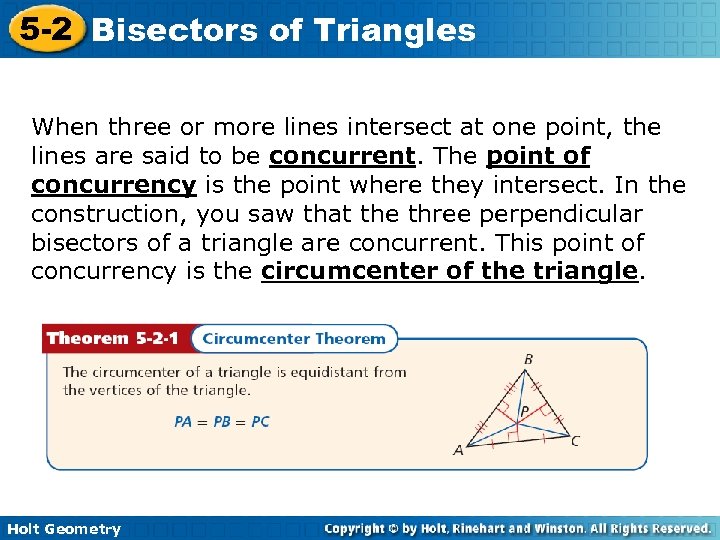 5-2 Bisectors of Triangles

When three or more lines intersect at one point, the lines are said to be concurrent. The point of concurrency is the point where they intersect. In the construction, you saw that the three perpendicular bisectors of a triangle are concurrent. This point of concurrency is the circumcenter of the triangle.

Theorem 5-2-1 Circumcenter Theorem

The circumcenter of a triangle is equidistant from the vertices of the triangle.

$PA = PB = PC$

B

P

A

C

Holt Geometry

Copyright © by Holt, Rinehart and Winston. All Rights Reserved.